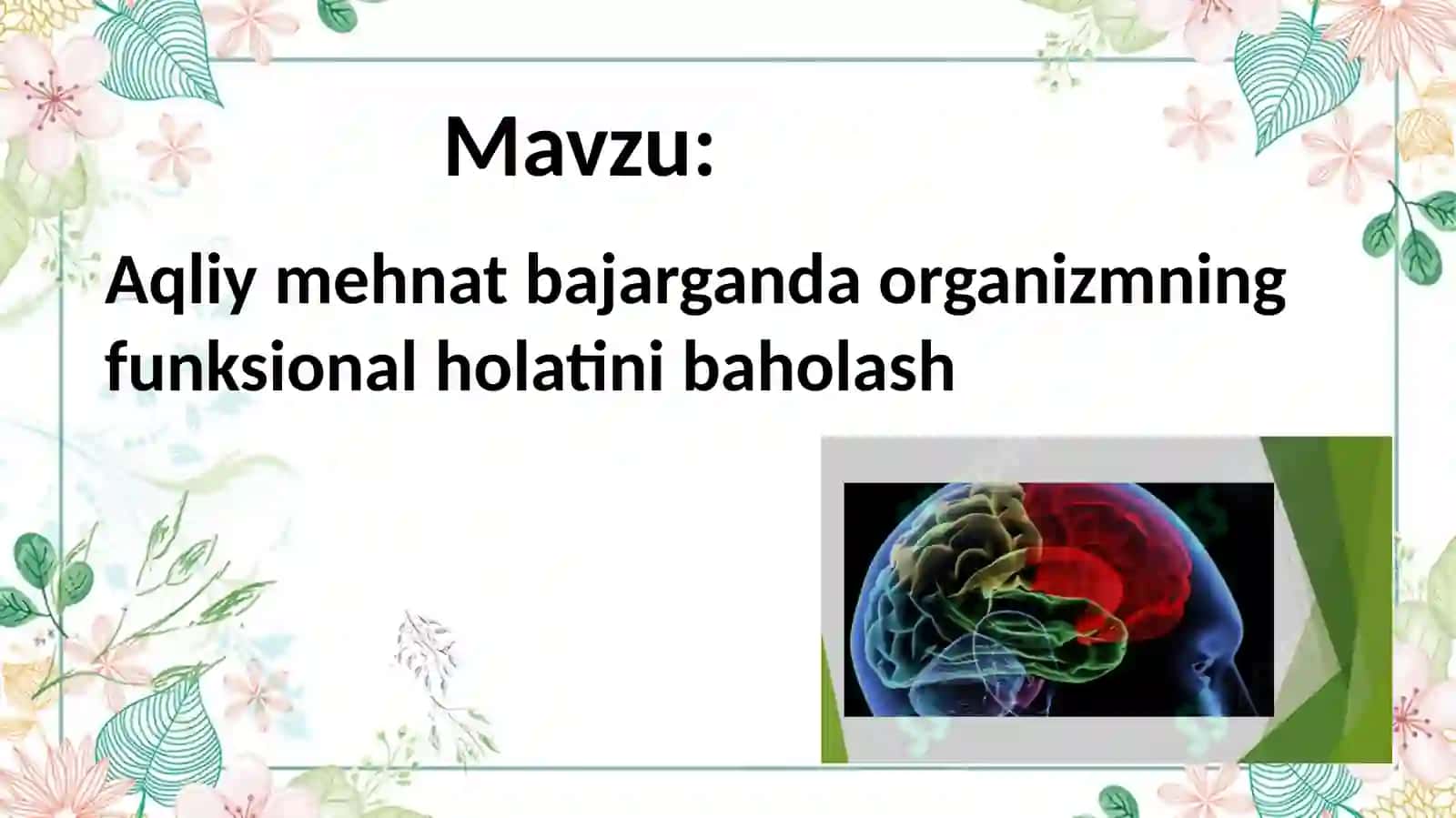 Mavzu:

Aqliy mehnat bajarganda organizmning funksional holatini baholash